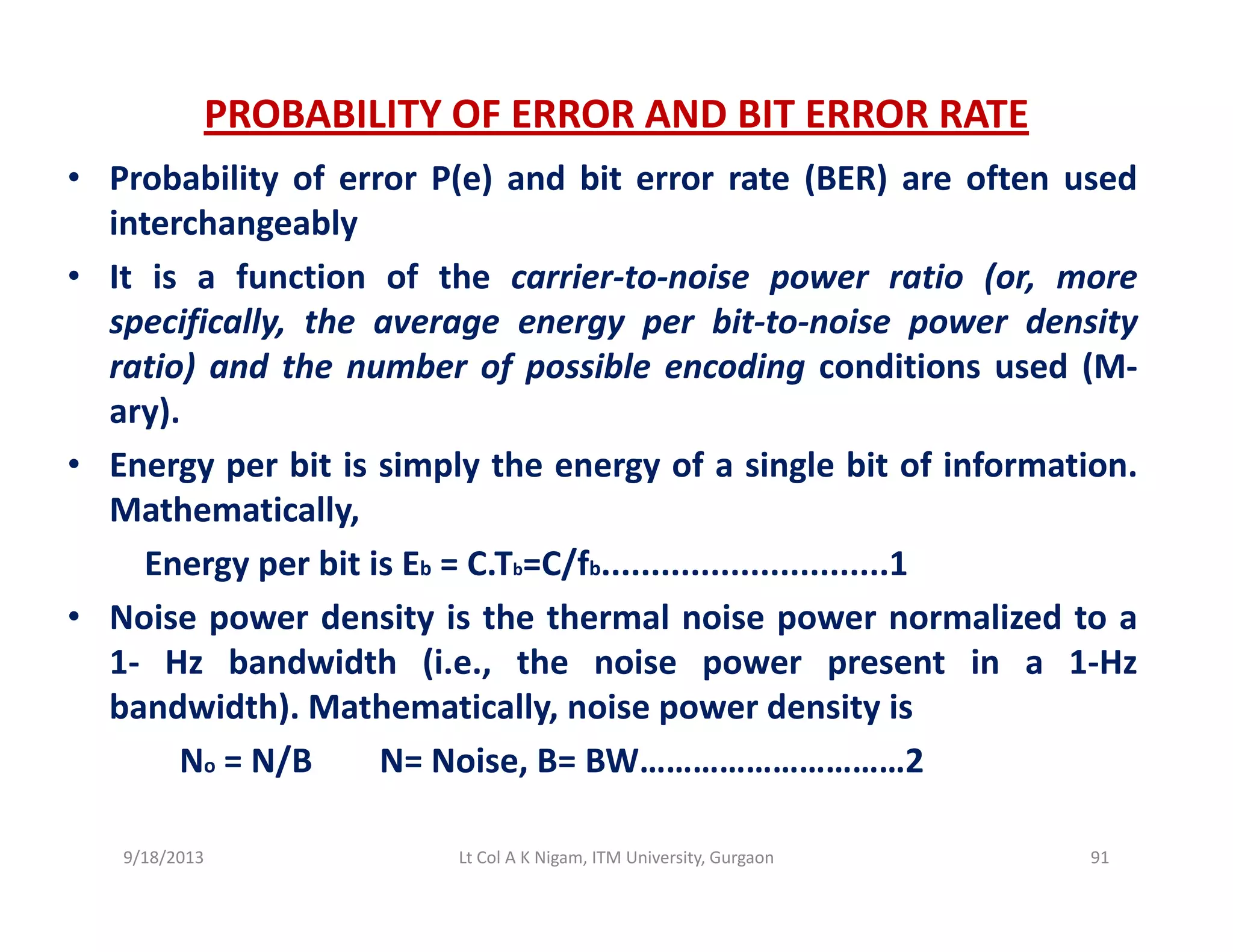 PROBABILITY OF ERROR AND BIT ERROR RATE

• Probability of error P(e) and bit error rate (BER) are often used interchangeably

• It is a function of the carrier-to-noise power ratio (or, more specifically, the average energy per bit-to-noise power density ratio) and the number of possible encoding conditions used (M-ary).

• Energy per bit is simply the energy of a single bit of information. Mathematically,

Energy per bit is $E_b = C.T_b = C/f_b$............................1

• Noise power density is the thermal noise power normalized to a 1- Hz bandwidth (i.e., the noise power present in a 1-Hz bandwidth). Mathematically, noise power density is

$N_o = N/B$ N= Noise, B= BW…………………………2

9/18/2013 Lt Col A K Nigam, ITM University, Gurgaon 91